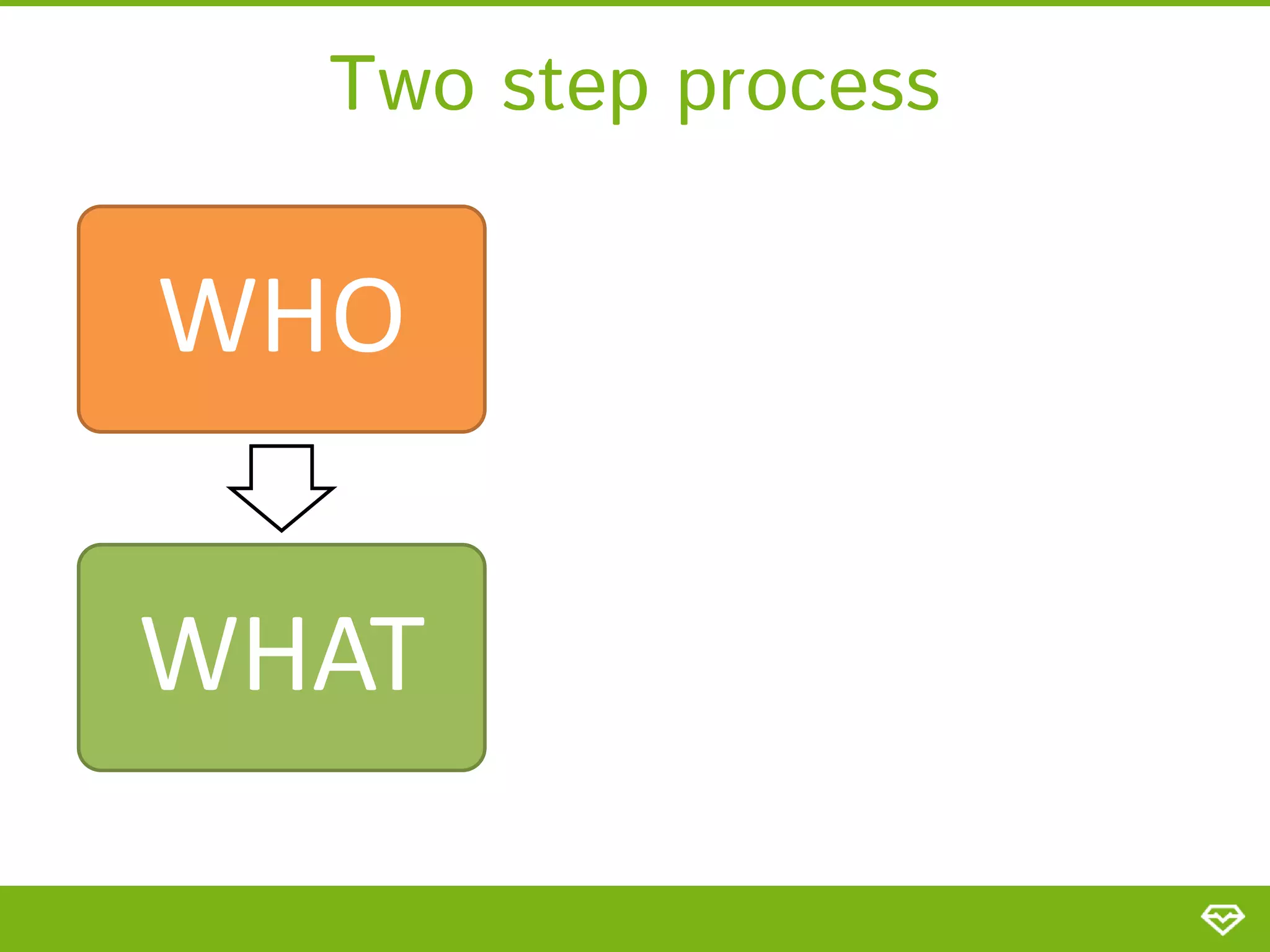 Two step process

WHO

WHAT